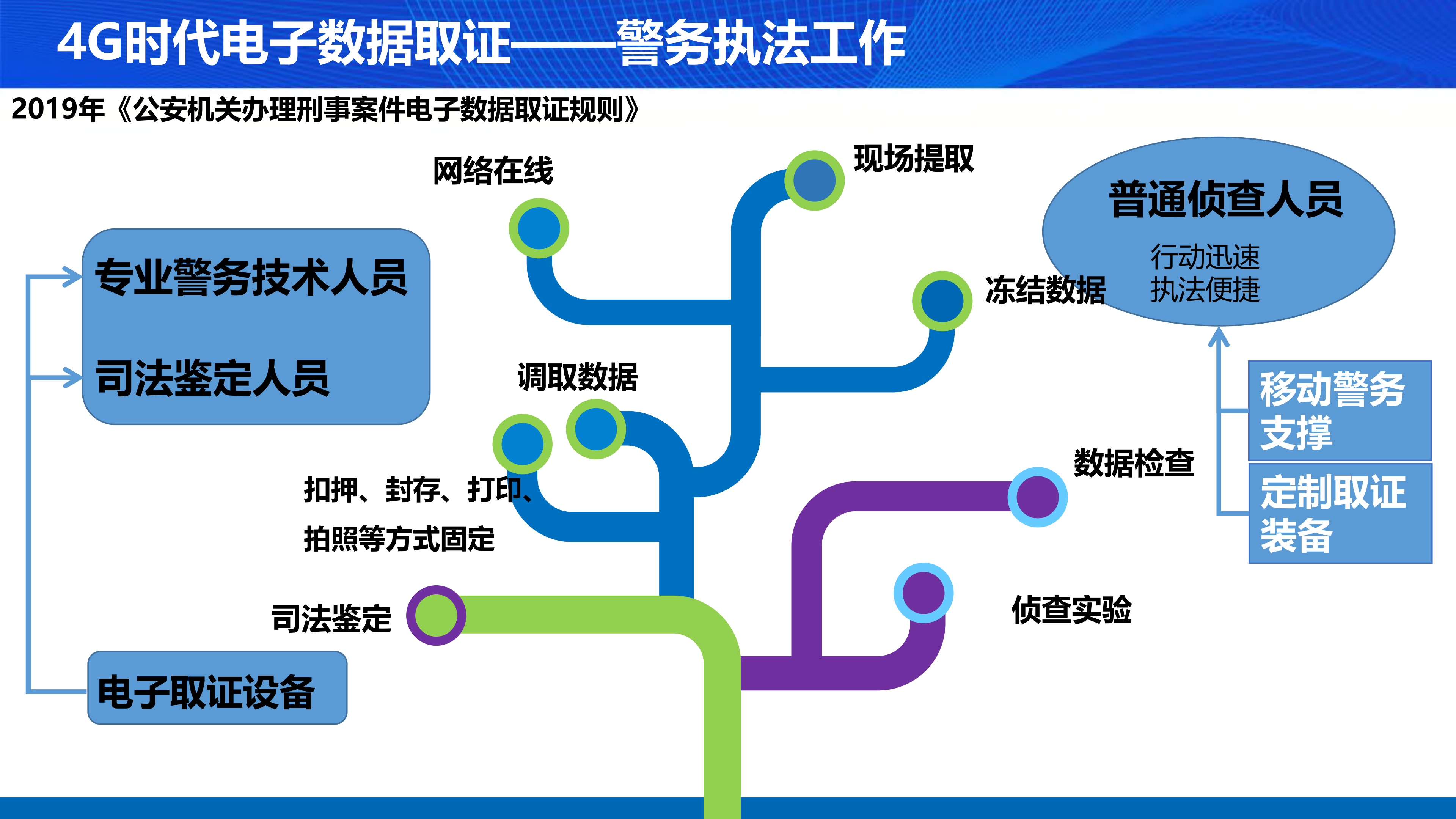 4G时代电子数据取证——警务执法工作

2019年《公安机关办理刑事案件电子数据取证规则》

专业警务技术人员

司法鉴定人员

电子取证设备

网络在线

现场提取

冻结数据

调取数据

扣押、封存、打印、拍照等方式固定

司法鉴定

数据检查

侦查实验

普通侦查人员

行动迅速
执法便捷

移动警务支撑

定制取证装备